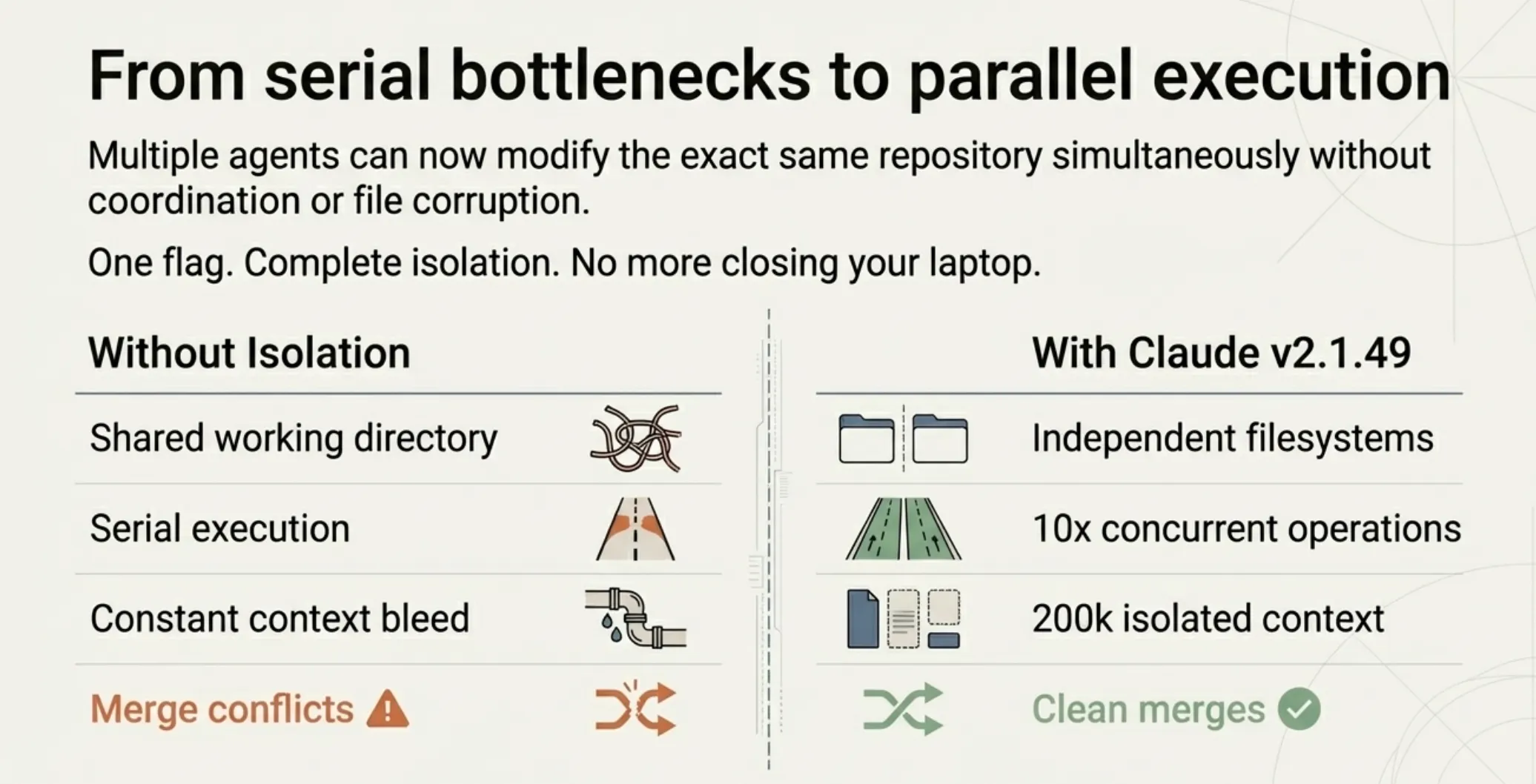 From serial bottlenecks to parallel execution

Multiple agents can now modify the exact same repository simultaneously without coordination or file corruption.

One flag. Complete isolation. No more closing your laptop.

Without Isolation

Shared working directory

Serial execution

Constant context bleed

Merge conflicts

With Claude v2.1.49

Independent filesystems

10x concurrent operations

200k isolated context

Clean merges